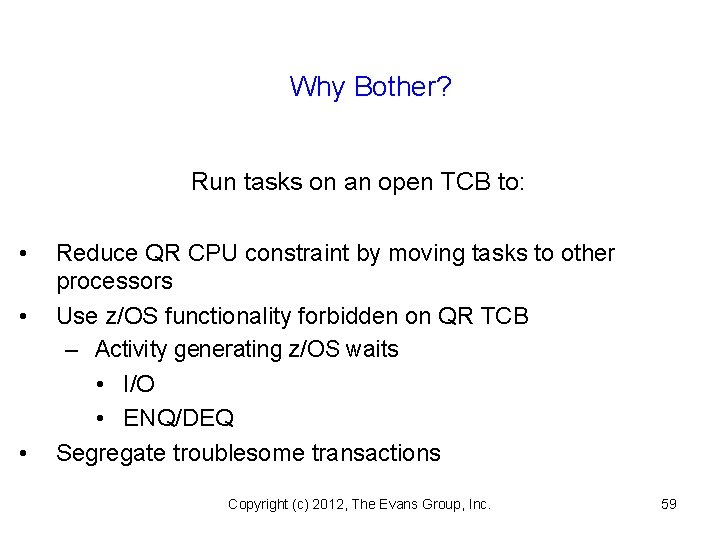 Why Bother?

Run tasks on an open TCB to:

• Reduce QR CPU constraint by moving tasks to other processors
• Use z/OS functionality forbidden on QR TCB
– Activity generating z/OS waits
• I/O
• ENQ/DEQ
• Segregate troublesome transactions

Copyright (c) 2012, The Evans Group, Inc.

59